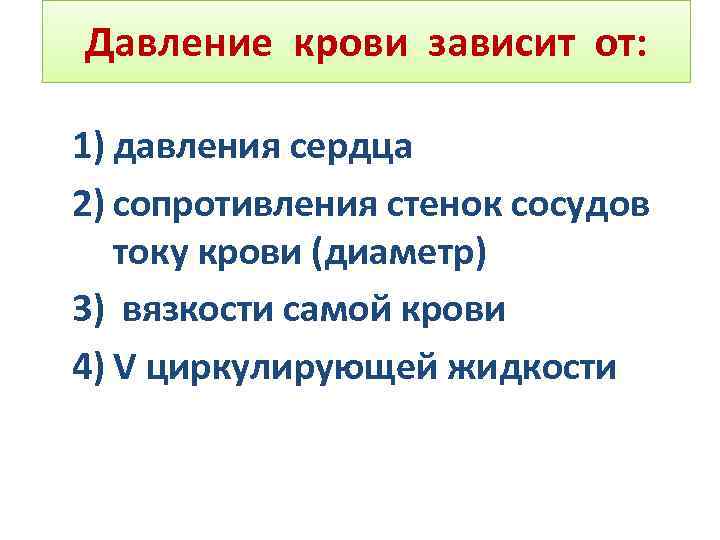 Давление крови зависит от:

1) давления сердца
2) сопротивления стенок сосудов току крови (диаметр)
3) вязкости самой крови
4) V циркулирующей жидкости